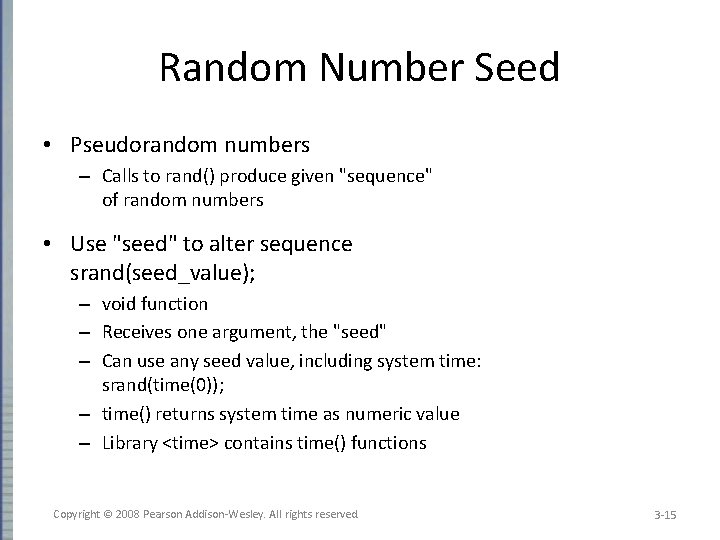 Random Number Seed

• Pseudorandom numbers
  – Calls to rand() produce given "sequence" of random numbers

• Use "seed" to alter sequence
srand(seed_value);
  – void function
  – Receives one argument, the "seed"
  – Can use any seed value, including system time:
srand(time(0));
  – time() returns system time as numeric value
  – Library <time> contains time() functions

Copyright © 2008 Pearson Addison-Wesley. All rights reserved

3-15